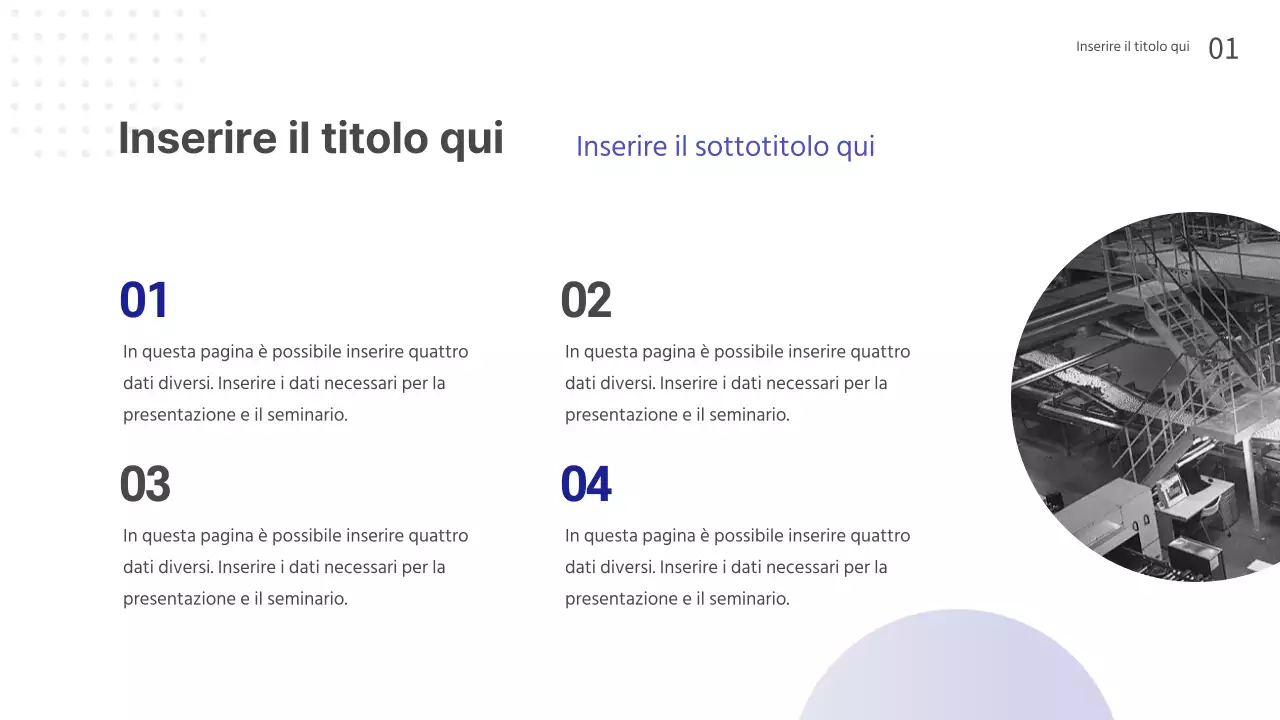 Inserire il titolo qui 01

Inserire il titolo qui

Inserire il sottotitolo qui

01

In questa pagina è possibile inserire quattro dati diversi. Inserire i dati necessari per la presentazione e il seminario.

02

In questa pagina è possibile inserire quattro dati diversi. Inserire i dati necessari per la presentazione e il seminario.

03

In questa pagina è possibile inserire quattro dati diversi. Inserire i dati necessari per la presentazione e il seminario.

04

In questa pagina è possibile inserire quattro dati diversi. Inserire i dati necessari per la presentazione e il seminario.